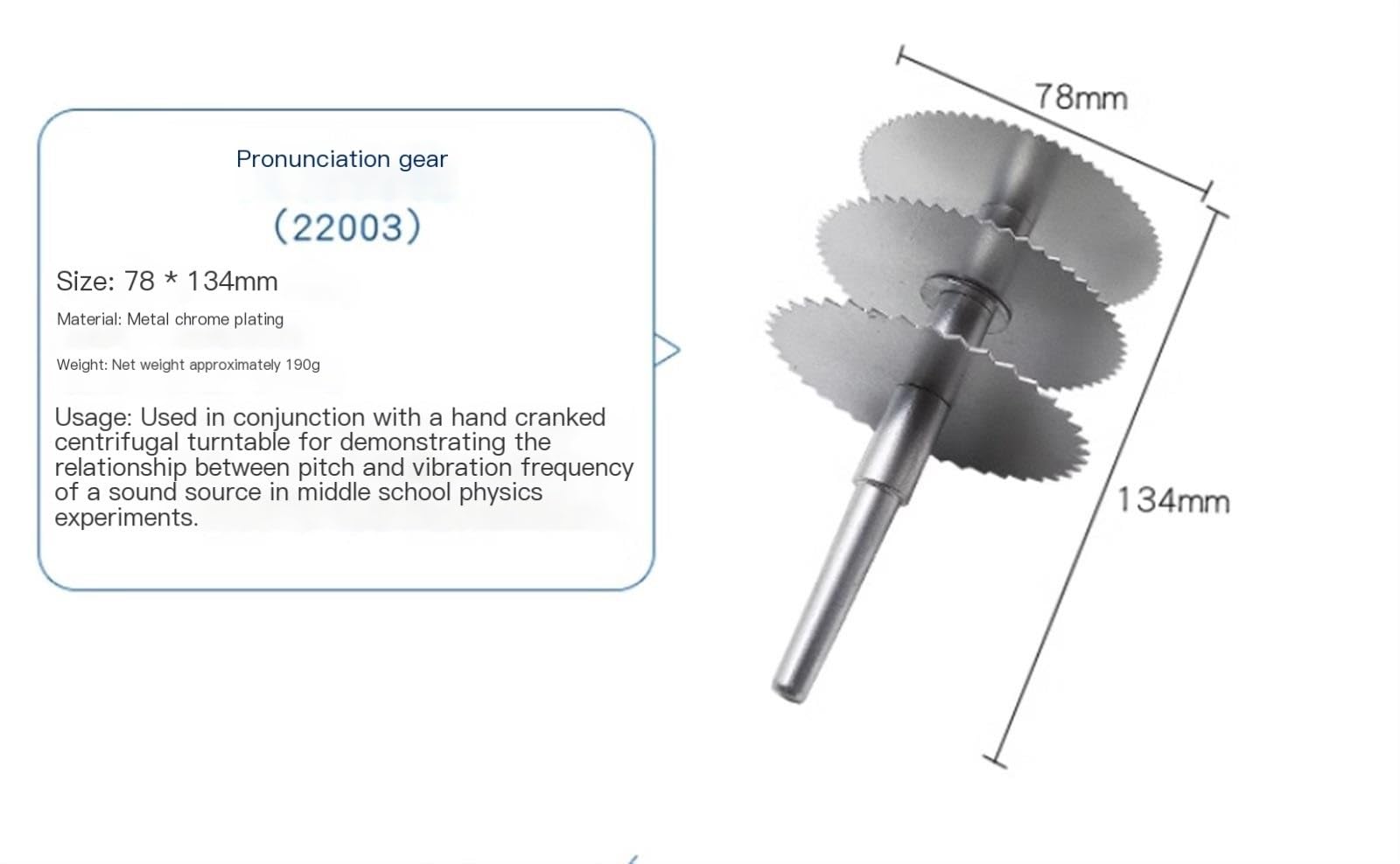 Pronunciation gear

(22003)

Size: 78 * 134mm

Material: Metal chrome plating

Weight: Net weight approximately 190g

Usage: Used in conjunction with a hand cranked centrifugal turntable for demonstrating the relationship between pitch and vibration frequency of a sound source in middle school physics experiments.

78mm

134mm